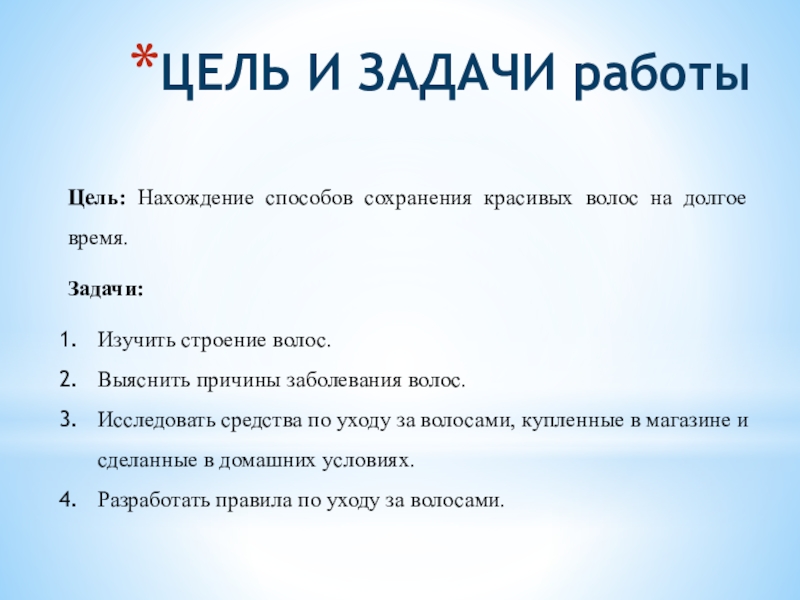 *ЦЕЛЬ И ЗАДАЧИ работы

Цель: Нахождение способов сохранения красивых волос на долгое время.

Задачи:

1. Изучить строение волос.
2. Выяснить причины заболевания волос.
3. Исследовать средства по уходу за волосами, купленные в магазине и сделанные в домашних условиях.
4. Разработать правила по уходу за волосами.